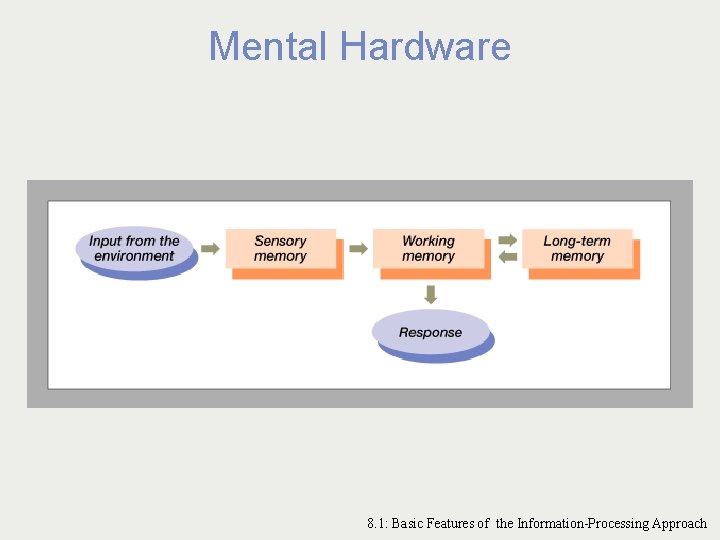 Mental Hardware

Input from the environment

Sensory memory

Working memory

Long-term memory

Response

8.1: Basic Features of the Information-Processing Approach